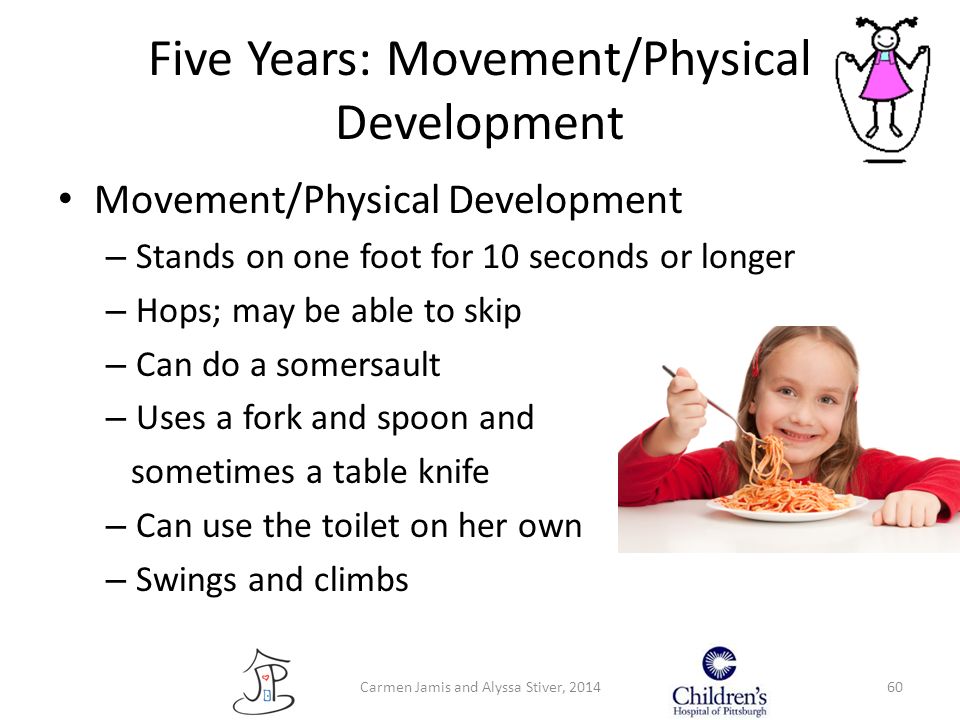 Five Years: Movement/Physical Development

• Movement/Physical Development
– Stands on one foot for 10 seconds or longer
– Hops; may be able to skip
– Can do a somersault
– Uses a fork and spoon and sometimes a table knife
– Can use the toilet on her own
– Swings and climbs

Carmen Jamis and Alyssa Stiver, 2014

Children's Hospital of Pittsburgh

60